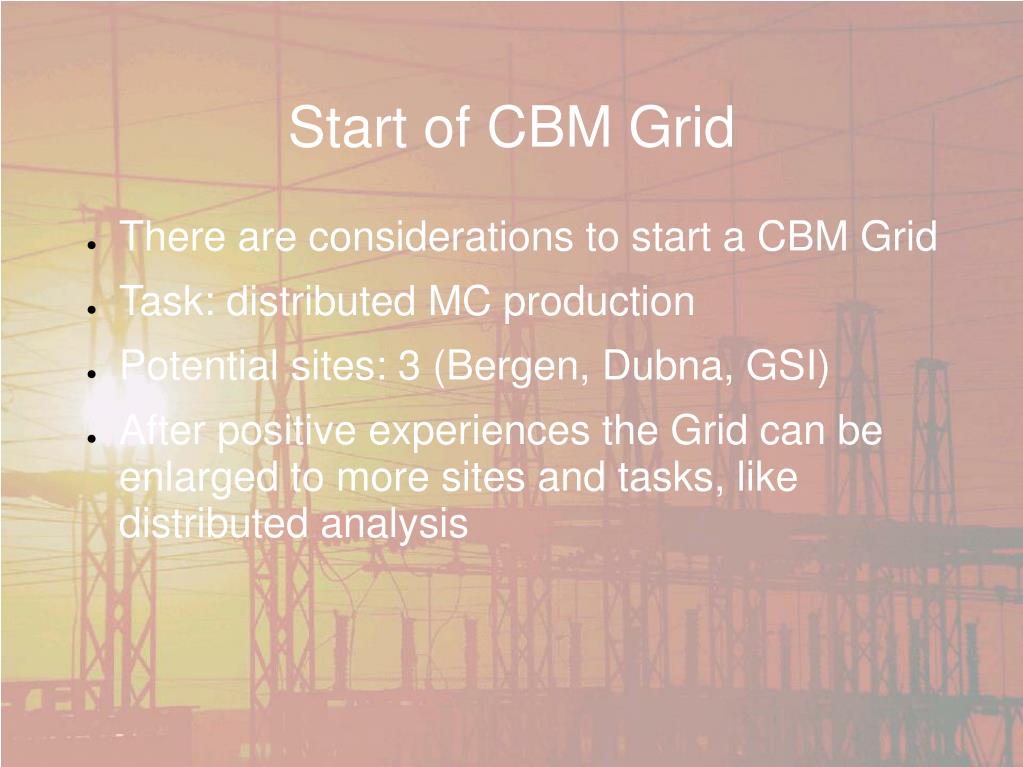 Start of CBM Grid

- There are considerations to start a CBM Grid
- Task: distributed MC production
- Potential sites: 3 (Bergen, Dubna, GSI)
- After positive experiences the Grid can be enlarged to more sites and tasks, like distributed analysis